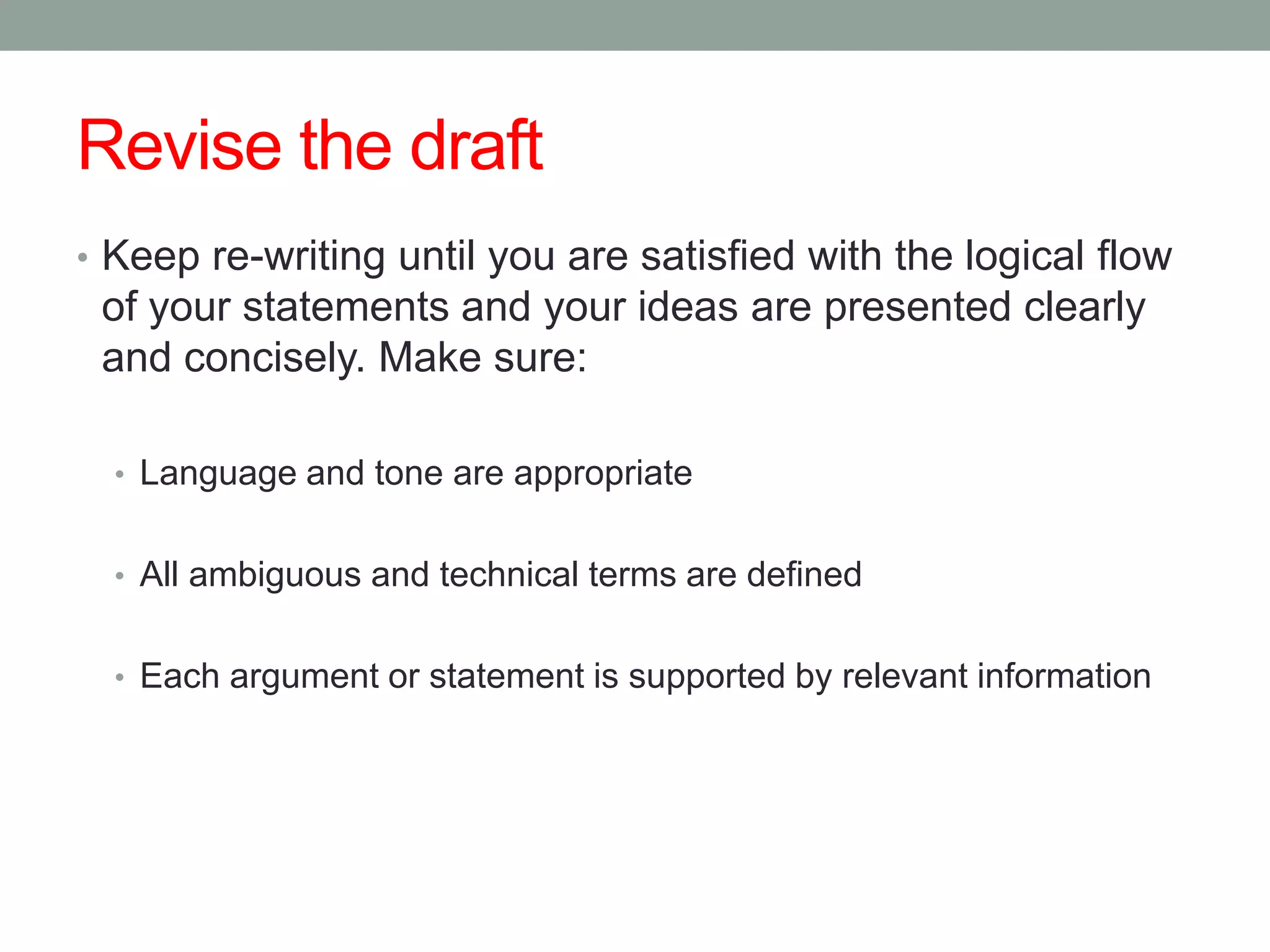 Revise the draft

• Keep re-writing until you are satisfied with the logical flow of your statements and your ideas are presented clearly and concisely. Make sure:

• Language and tone are appropriate

• All ambiguous and technical terms are defined

• Each argument or statement is supported by relevant information